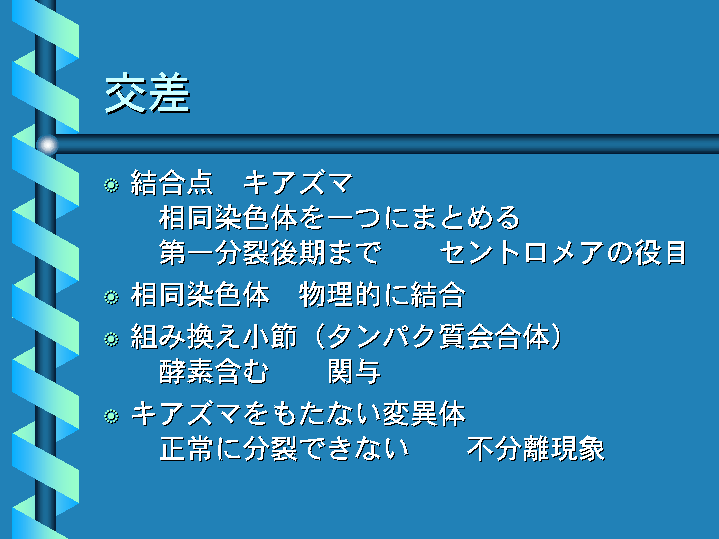 交差

結合点　キアズマ
　相同染色体を一つにまとめる
　第一分裂後期まで　　セントロメアの役目

相同染色体　物理的に結合

組み換え小節（タンパク質会合体）
　酵素含む　　関与

キアズマをもたない変異体
　正常に分裂できない　　不分離現象